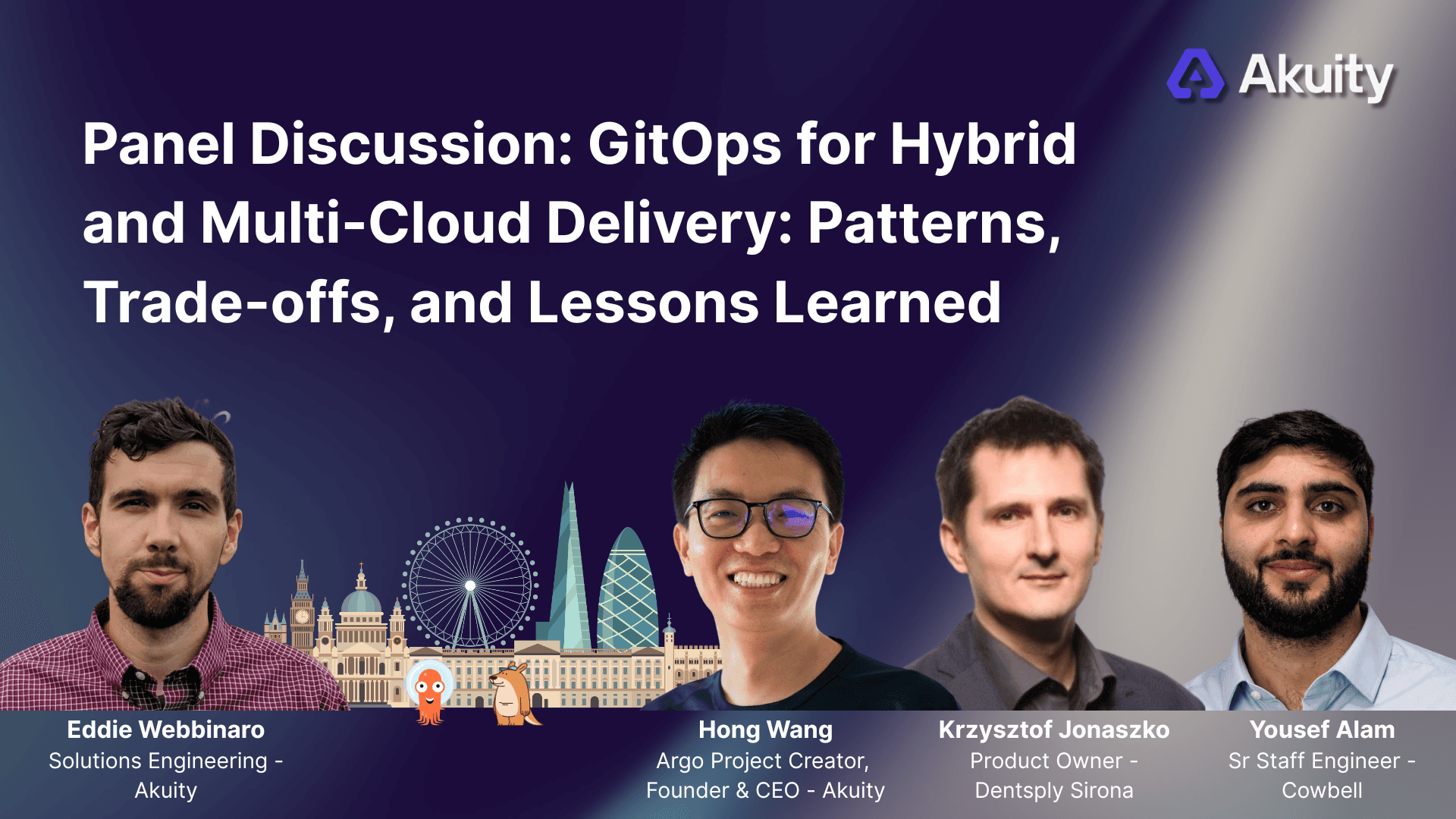 Akuity

Panel Discussion: GitOps for Hybrid and Multi-Cloud Delivery: Patterns, Trade-offs, and Lessons Learned

Eddie Webbinaro
Solutions Engineering - Akuity

Hong Wang
Argo Project Creator, Founder & CEO - Akuity

Krzysztof Jonaszko
Product Owner - Dentsply Sirona

Yousef Alam
Sr Staff Engineer - Cowbell